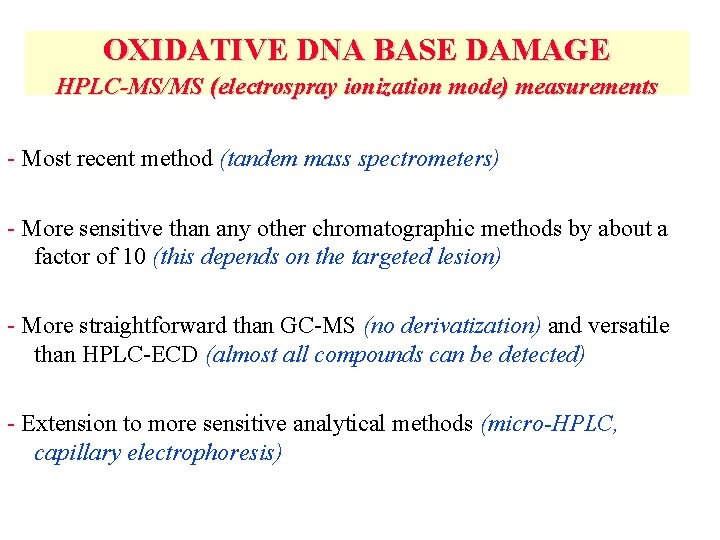 OXIDATIVE DNA BASE DAMAGE
HPLC-MS/MS (electrospray ionization mode) measurements

- Most recent method (tandem mass spectrometers)

- More sensitive than any other chromatographic methods by about a factor of 10 (this depends on the targeted lesion)

- More straightforward than GC-MS (no derivatization) and versatile than HPLC-ECD (almost all compounds can be detected)

- Extension to more sensitive analytical methods (micro-HPLC, capillary electrophoresis)